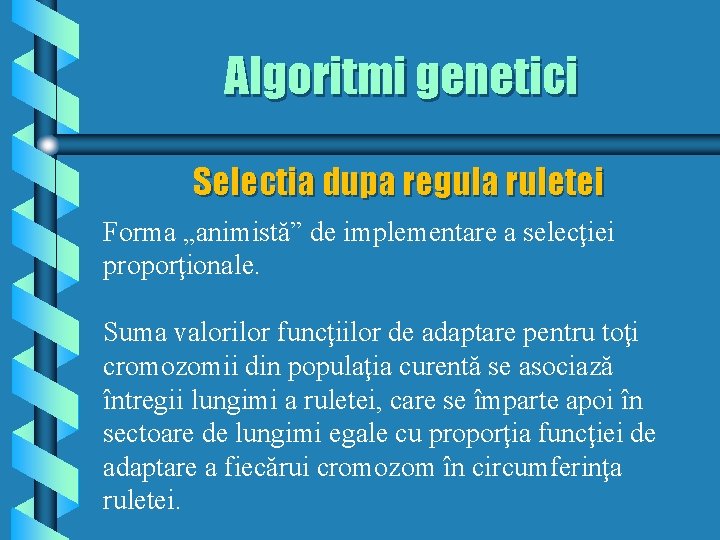 Algoritmi genetici

Selectia dupa regula ruletei

Forma „animistă” de implementare a selecţiei proporţionale.

Suma valorilor funcţiilor de adaptare pentru toţi cromozomii din populaţia curentă se asociază întregii lungimi a ruletei, care se împarte apoi în sectoare de lungimi egale cu proporţia funcţiei de adaptare a fiecărui cromozom în circumferinţa ruletei.